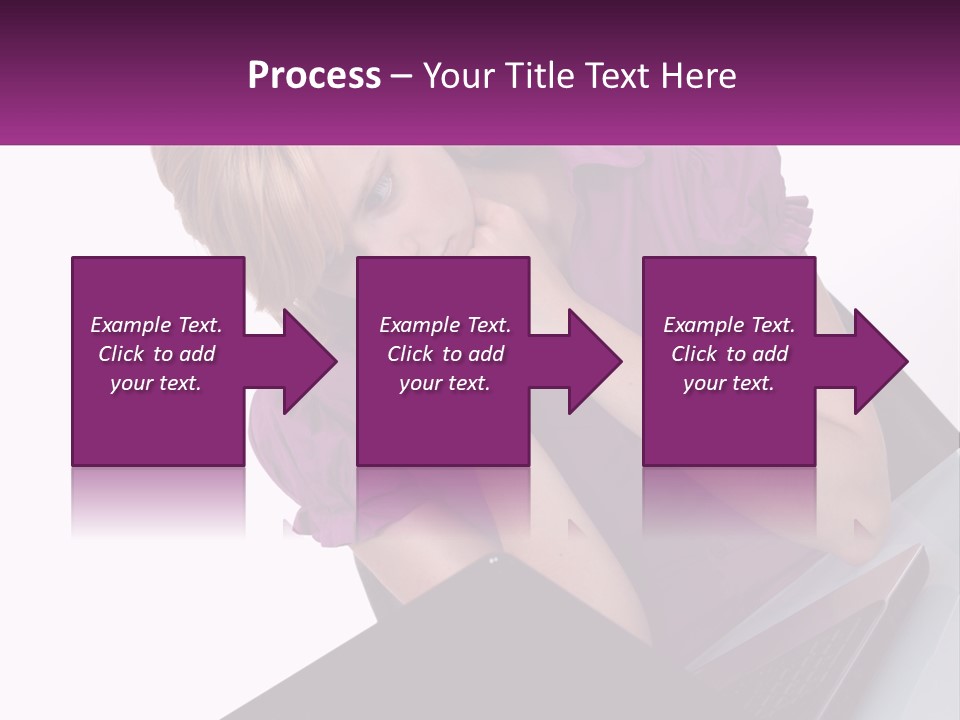 Process – Your Title Text Here

Example Text. Click to add your text.

Example Text. Click to add your text.

Example Text. Click to add your text.